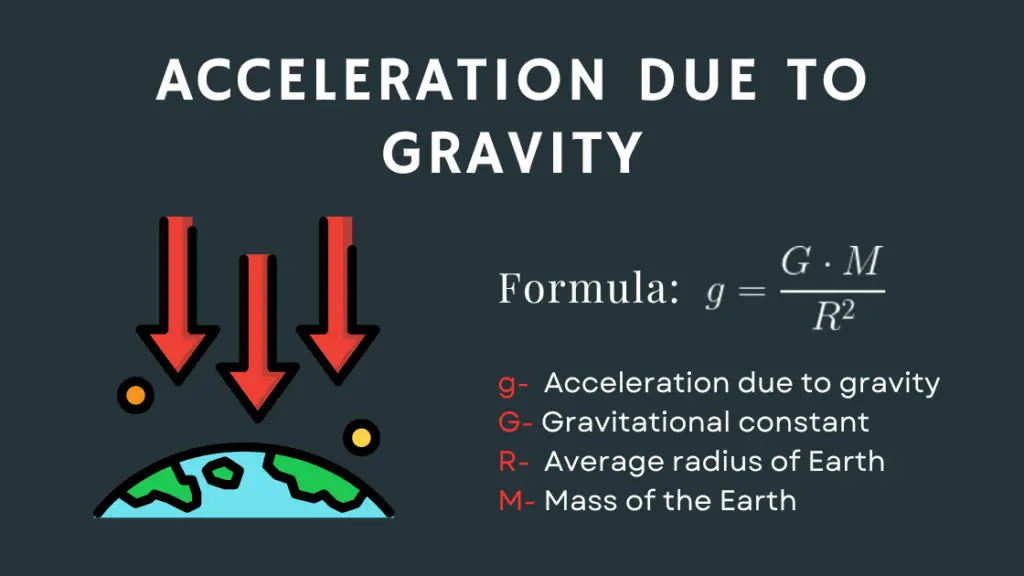 ACCELERATION DUE TO GRAVITY

Formula: $g = \frac{G \cdot M}{R^2}$

g- Acceleration due to gravity
G- Gravitational constant
R- Average radius of Earth
M- Mass of the Earth